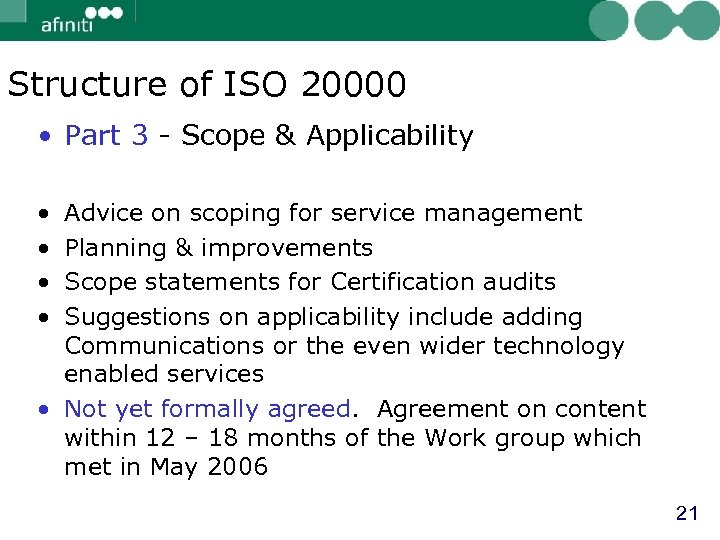 afiniti

Structure of ISO 20000

• Part 3 - Scope & Applicability

• Advice on scoping for service management
• Planning & improvements
• Scope statements for Certification audits
• Suggestions on applicability include adding Communications or the even wider technology enabled services
• Not yet formally agreed. Agreement on content within 12 – 18 months of the Work group which met in May 2006

21